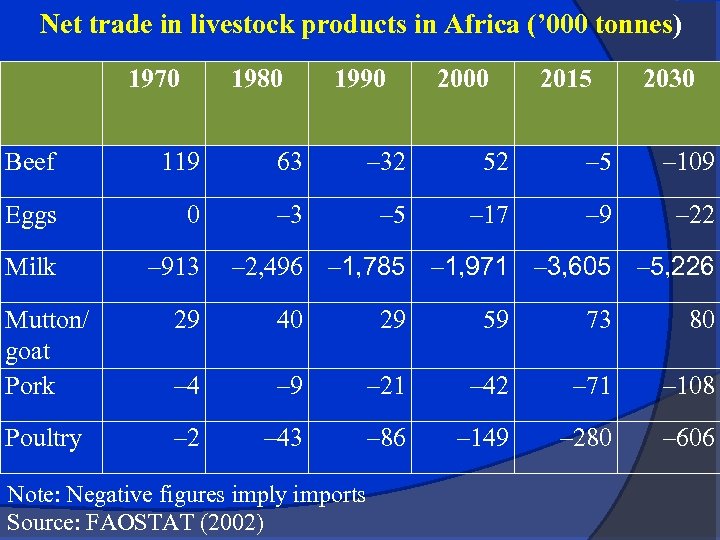 Net trade in livestock products in Africa ('000 tonnes)

| | 1970 | 1980 | 1990 | 2000 | 2015 | 2030 |
|---|---|---|---|---|---|---|
| Beef | 119 | 63 | –32 | 52 | –5 | –109 |
| Eggs | 0 | –3 | –5 | –17 | –9 | –22 |
| Milk | –913 | –2,496 | –1,785 | –1,971 | –3,605 | –5,226 |
| Mutton/ goat | 29 | 40 | 29 | 59 | 73 | 80 |
| Pork | –4 | –9 | –21 | –42 | –71 | –108 |
| Poultry | –2 | –43 | –86 | –149 | –280 | –606 |

Note: Negative figures imply imports
Source: FAOSTAT (2002)